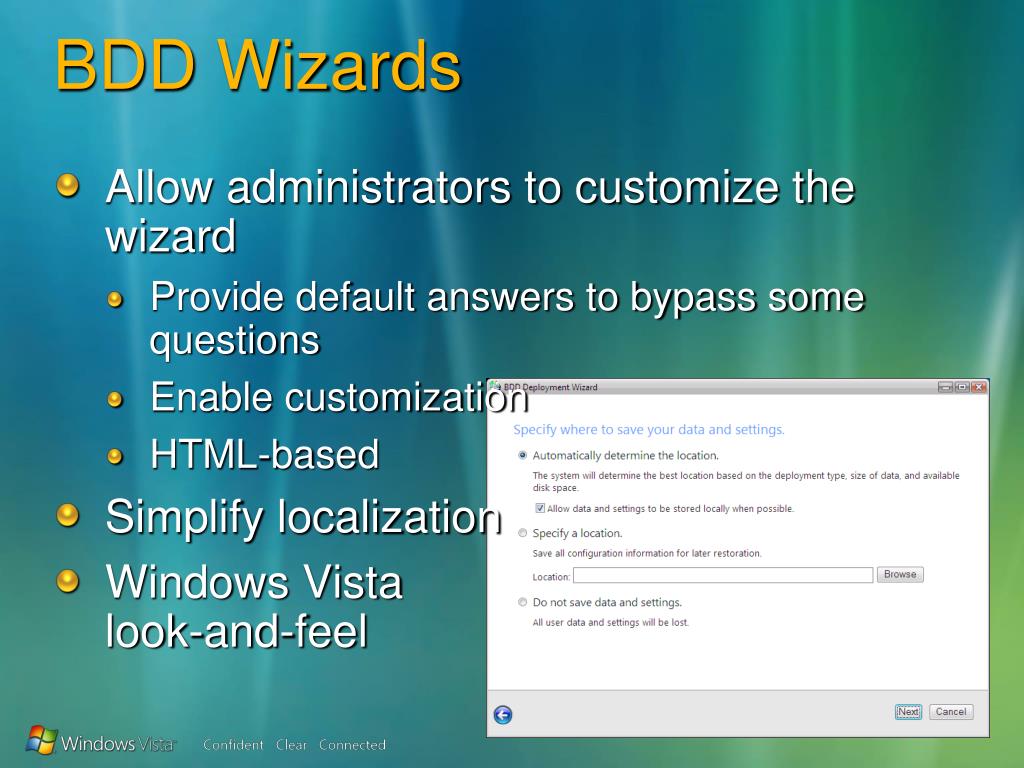 BDD Wizards

Allow administrators to customize the wizard

Provide default answers to bypass some questions

Enable customization

HTML-based

Simplify localization

Windows Vista look-and-feel

BDD Deployment Wizard

Specify where to save your data and settings.

Automatically determine the location.

The system will determine the best location based on the deployment type, size of data, and available disk space.

Allow data and settings to be stored locally when possible.

Specify a location.

Save all configuration information for later restoration.

Location:

Browse

Do not save data and settings.

All user data and settings will be lost.

Next

Cancel

Windows Vista

Confident Clear Connected